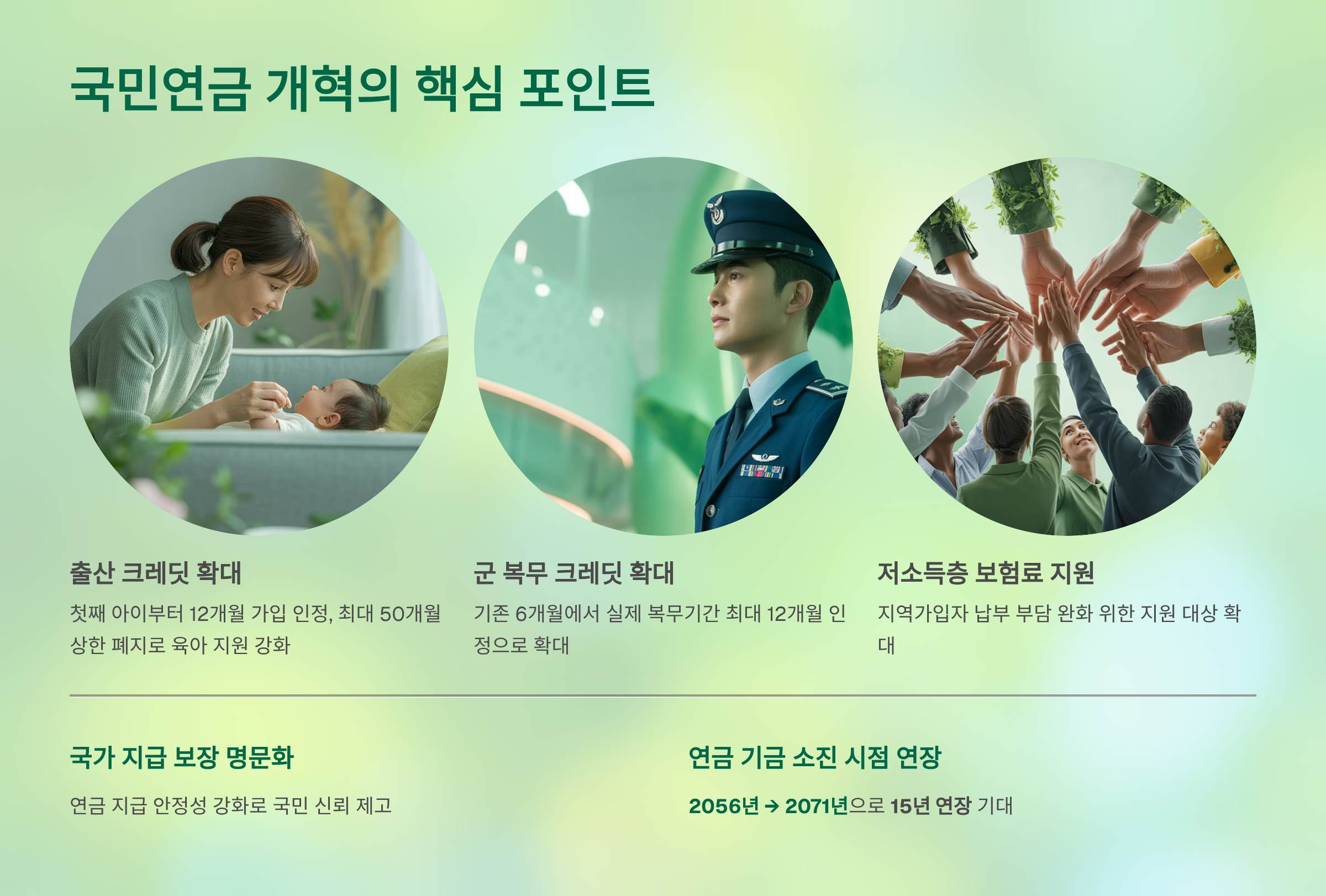 국민연금 개혁의 핵심 포인트

출산 크레딧 확대

첫째 아이부터 12개월 가입 인정, 최대 50개월 상한 폐지로 육아 지원 강화

군 복무 크레딧 확대

기존 6개월에서 실제 복무기간 최대 12개월 인정으로 확대

저소득층 보험료 지원

지역가입자 납부 부담 완화 위한 지원 대상 확대

국가 지급 보장 명문화

연금 지급 안정성 강화로 국민 신뢰 제고

연금 기금 소진 시점 연장

2056년 → 2071년으로 15년 연장 기대